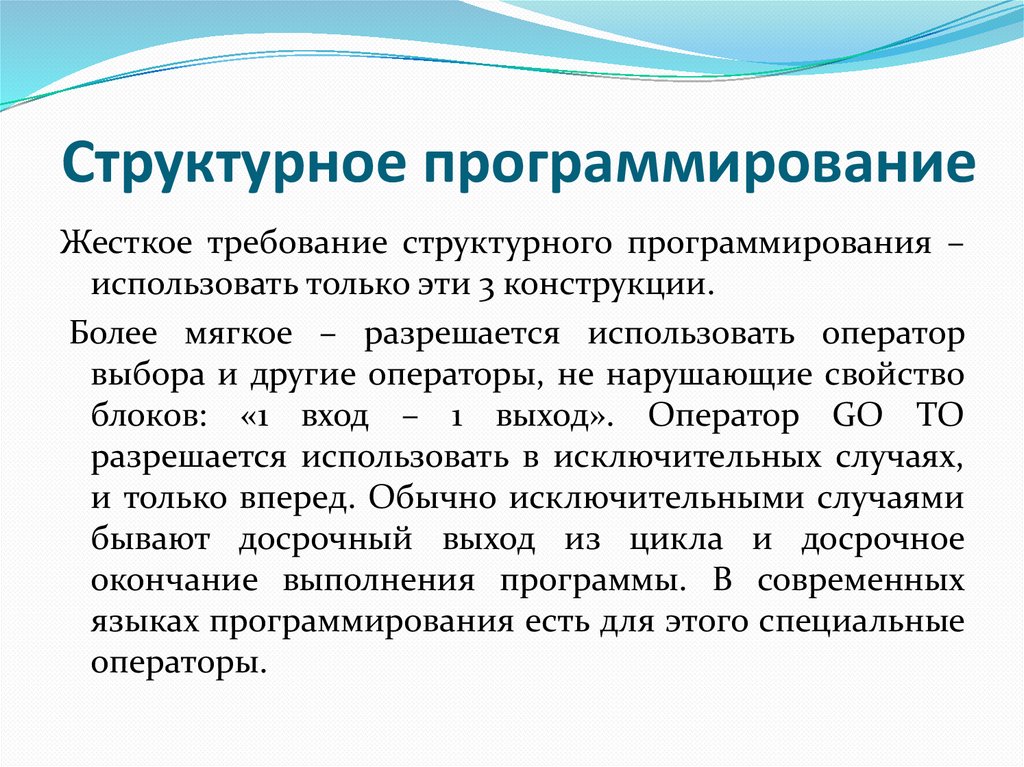 Структурное программирование

Жесткое требование структурного программирования – использовать только эти 3 конструкции.

Более мягкое – разрешается использовать оператор выбора и другие операторы, не нарушающие свойство блоков: «1 вход – 1 выход». Оператор GO TO разрешается использовать в исключительных случаях, и только вперед. Обычно исключительными случаями бывают досрочный выход из цикла и досрочное окончание выполнения программы. В современных языках программирования есть для этого специальные операторы.